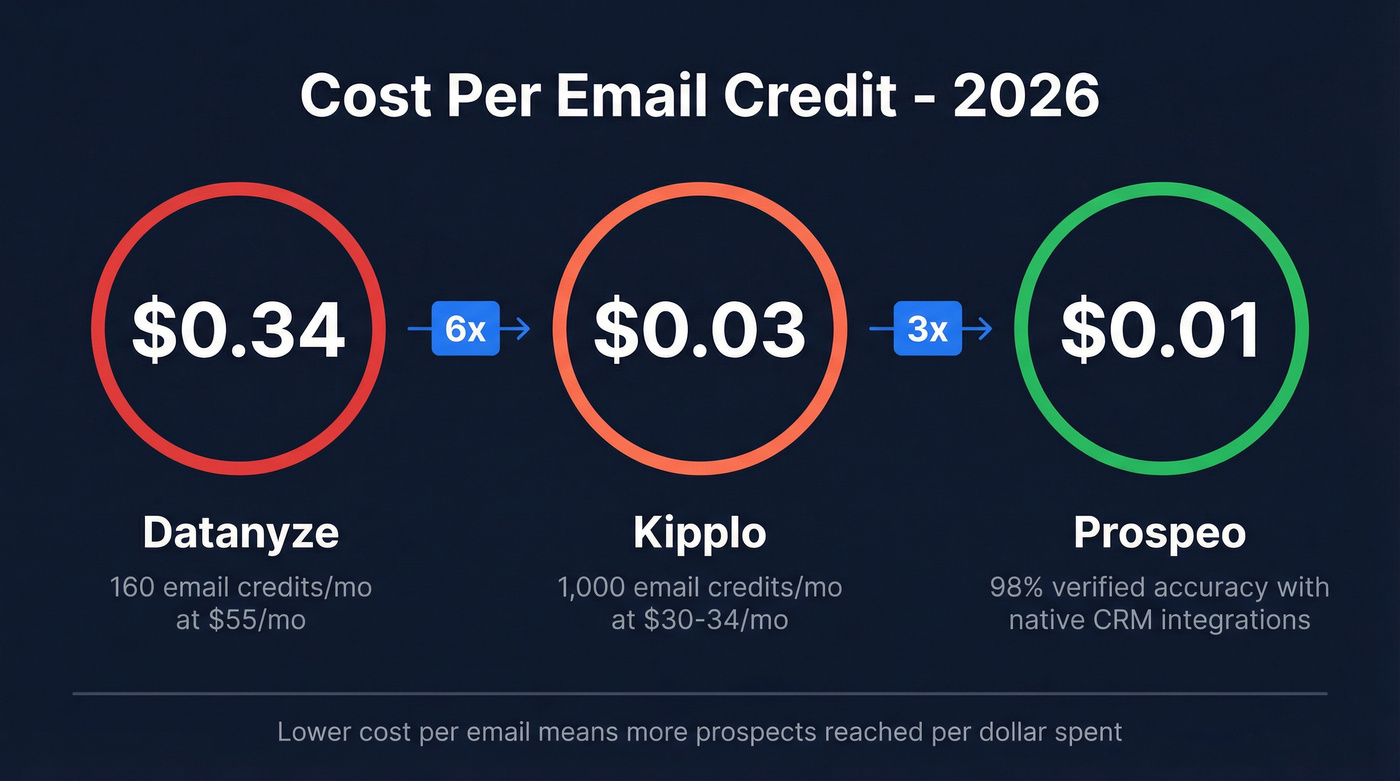 Cost Per Email Credit - 2026

$0.34

6x

$0.03

3x

$0.01

Datanyze
160 email credits/mo at $55/mo

Kipplo
1,000 email credits/mo at $30-34/mo

Prospeo
98% verified accuracy with native CRM integrations

Lower cost per email means more prospects reached per dollar spent